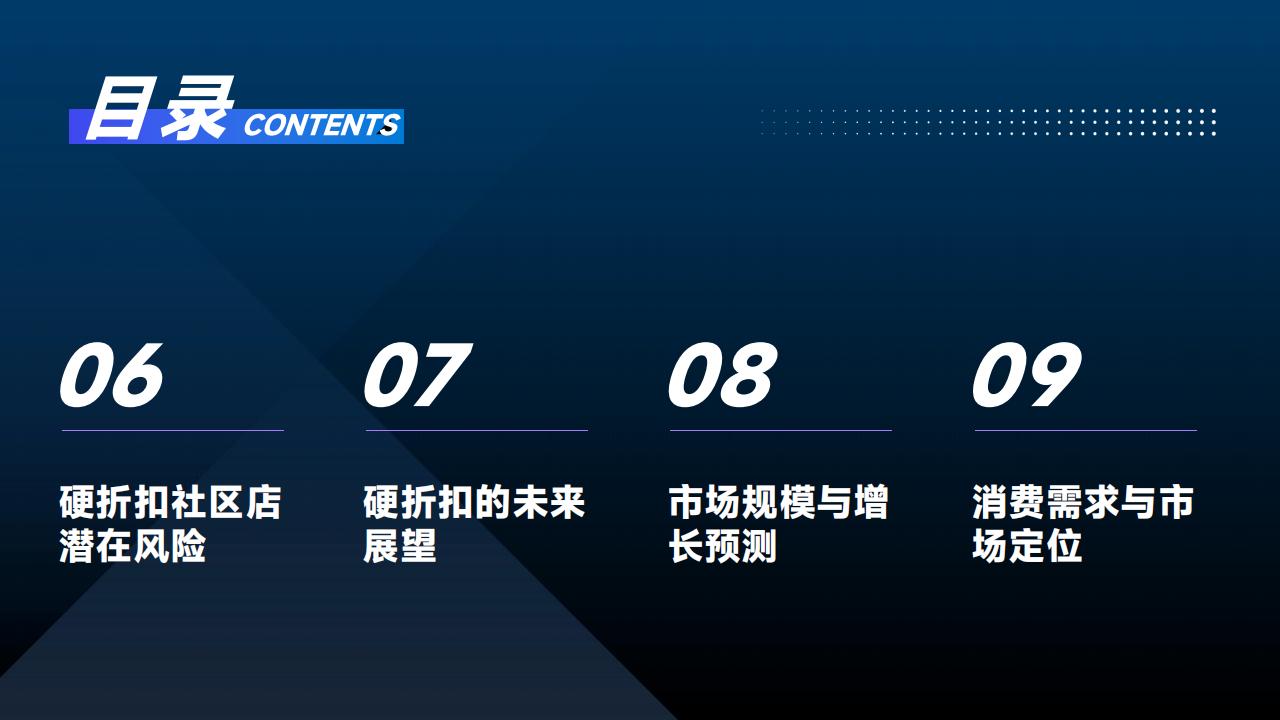 目录 CONTENTS

06

硬折扣社区店潜在风险

07

硬折扣的未来展望

08

市场规模与增长预测

09

消费需求与市场定位